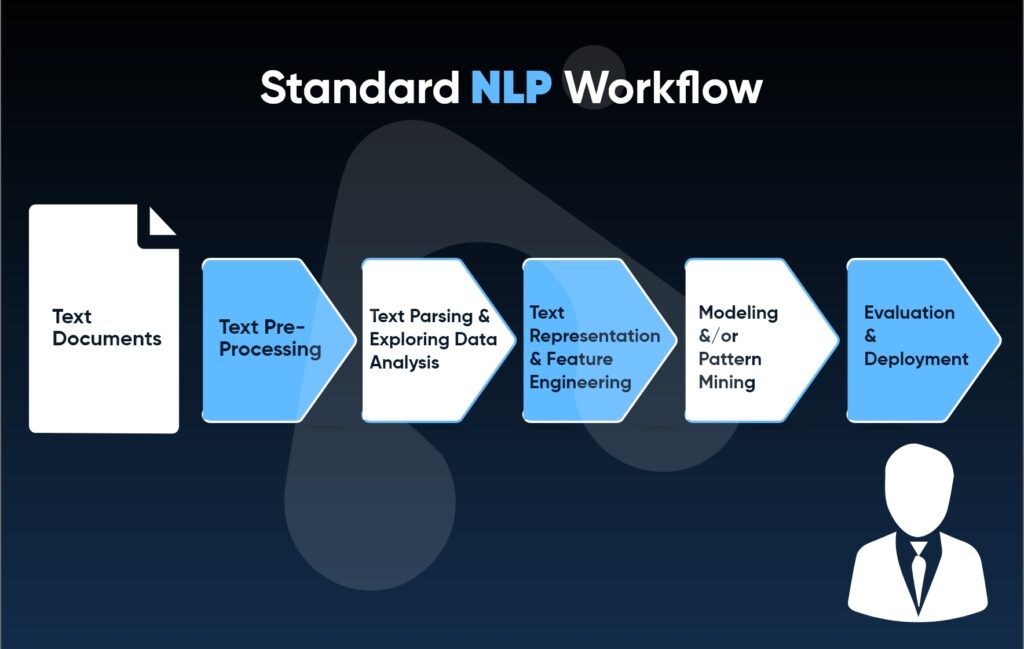 Standard NLP Workflow

Text Documents

Text Pre-Processing

Text Parsing & Exploring Data Analysis

Text Representation & Feature Engineering

Modeling &/or Pattern Mining

Evaluation & Deployment